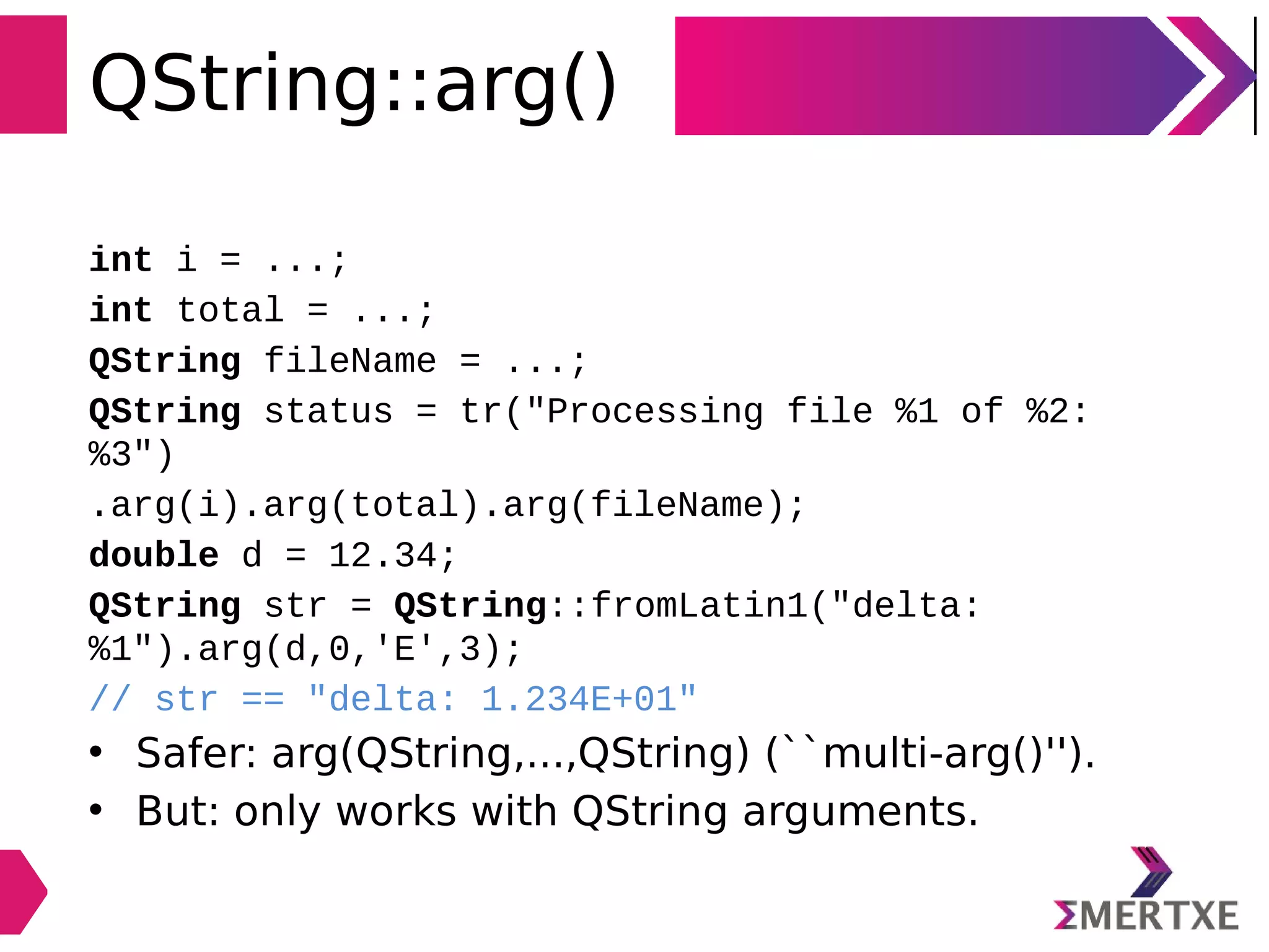 QString::arg()

int i = ...;
int total = ...;
QString fileName = ...;
QString status = tr("Processing file %1 of %2: %3")
.arg(i).arg(total).arg(fileName);
double d = 12.34;
QString str = QString::fromLatin1("delta: %1").arg(d,0,'E',3);
// str == "delta: 1.234E+01"

• Safer: arg(QString,...,QString) (``multi-arg()'').
• But: only works with QString arguments.

ΣMERTXE